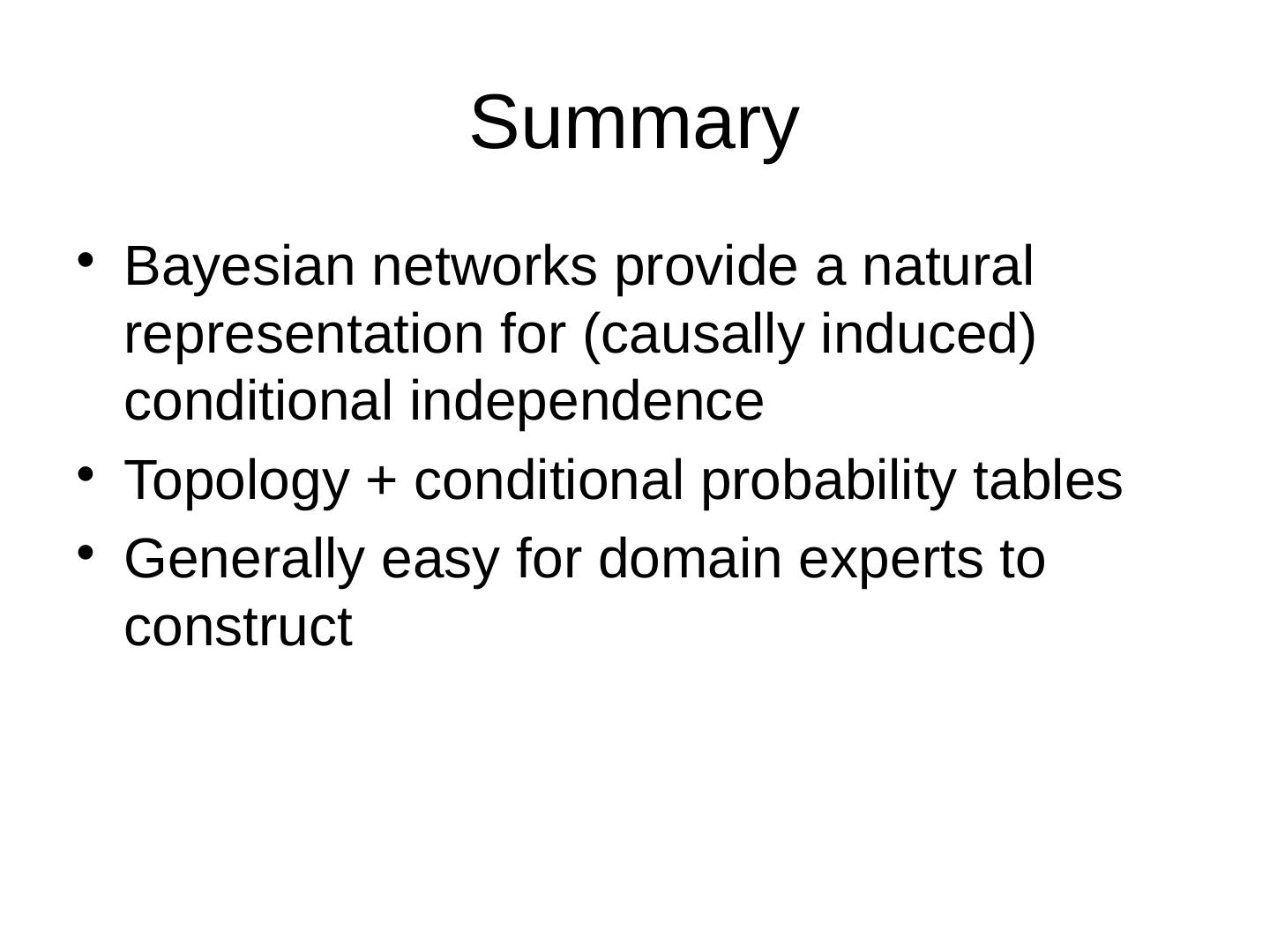 Summary

• Bayesian networks provide a natural representation for (causally induced) conditional independence
• Topology + conditional probability tables
• Generally easy for domain experts to construct